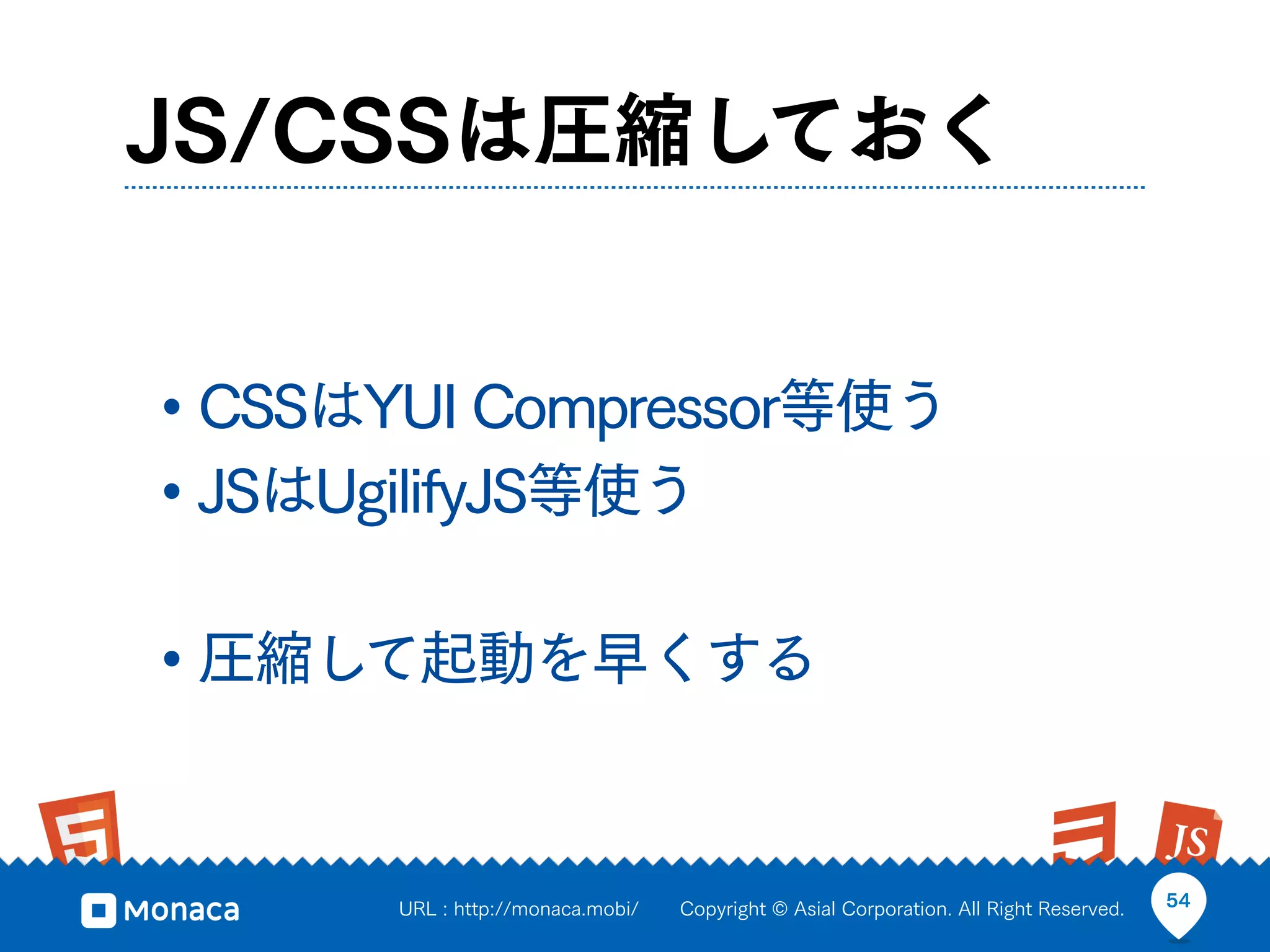 JS/CSSは圧縮しておく

• CSSはYUI Compressor等使う
• JSはUgilifyJS等使う

• 圧縮して起動を早くする

JS

Monaca URL : http://monaca.mobi/ Copyright © Asial Corporation. All Right Reserved. 54